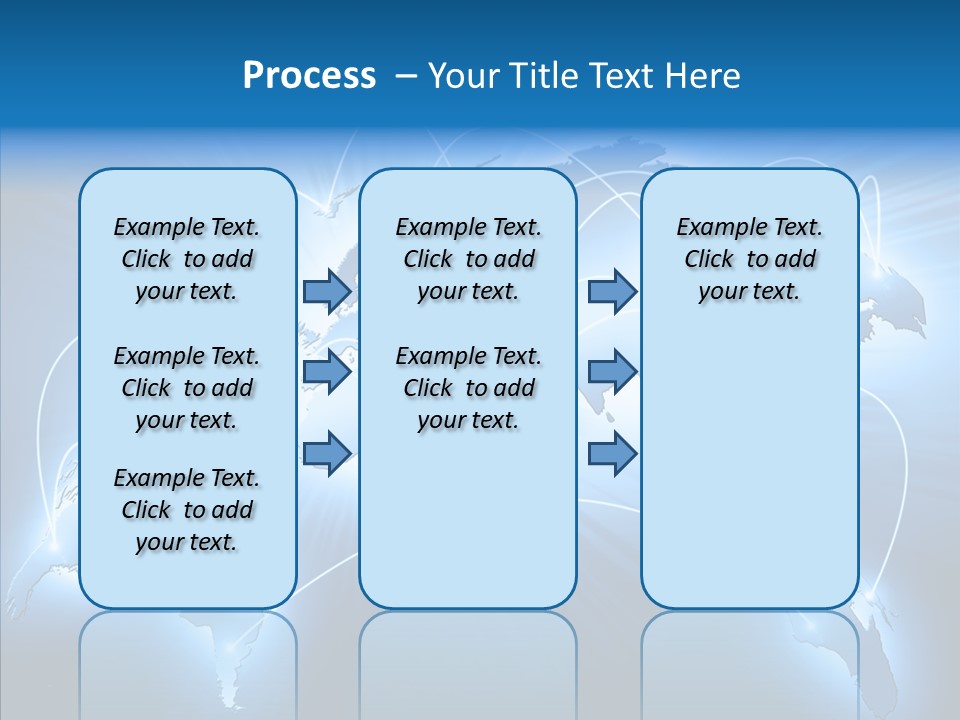 Process – Your Title Text Here

Example Text. Click to add your text.

Example Text. Click to add your text.

Example Text. Click to add your text.

Example Text. Click to add your text.

Example Text. Click to add your text.

Example Text. Click to add your text.